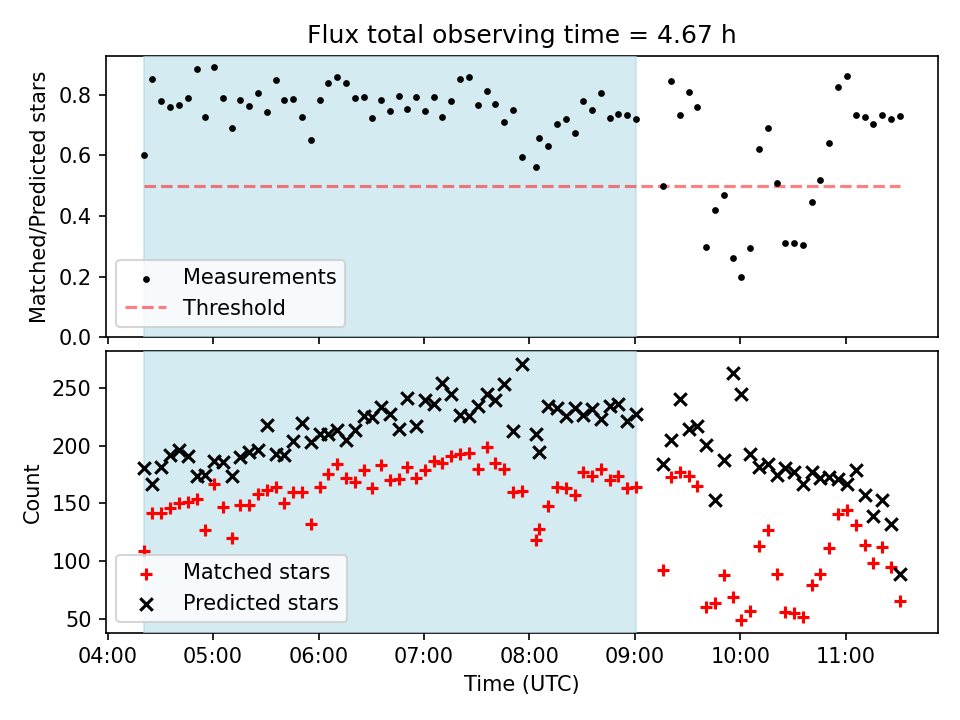 Flux total observing time = 4.67 h

Matched/Predicted stars

0.8
0.6
0.4
0.2
0.0

Measurements
Threshold

Count

250
200
150
100
50

Matched stars
Predicted stars

04:00 05:00 06:00 07:00 08:00 09:00 10:00 11:00

Time (UTC)